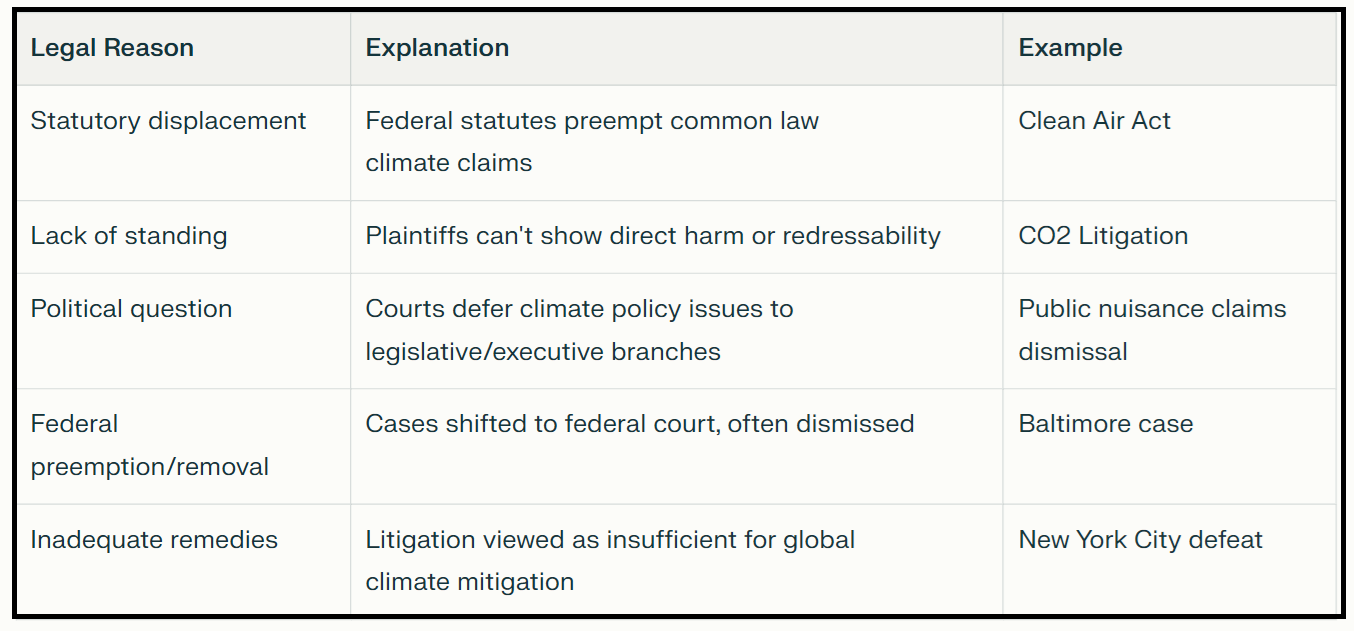 | Legal Reason | Explanation | Example |
|---|---|---|
| Statutory displacement | Federal statutes preempt common law climate claims | Clean Air Act |
| Lack of standing | Plaintiffs can't show direct harm or redressability | CO2 Litigation |
| Political question | Courts defer climate policy issues to legislative/executive branches | Public nuisance claims dismissal |
| Federal preemption/removal | Cases shifted to federal court, often dismissed | Baltimore case |
| Inadequate remedies | Litigation viewed as insufficient for global climate mitigation | New York City defeat |